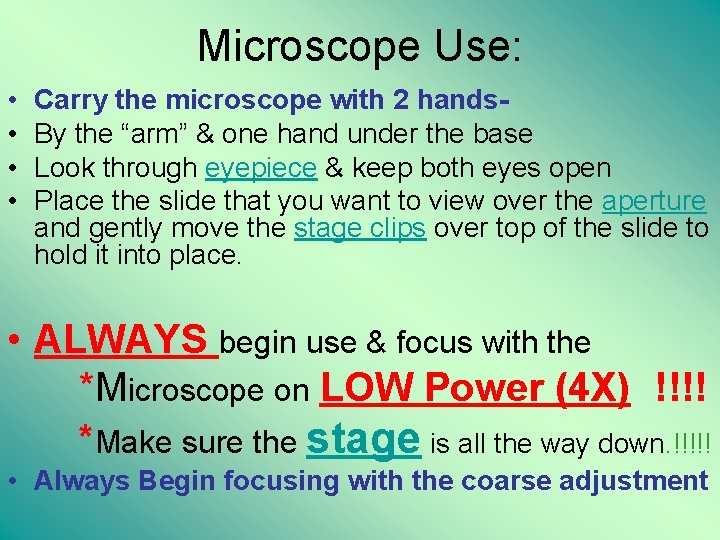 Microscope Use:

• Carry the microscope with 2 hands-
• By the “arm” & one hand under the base
• Look through eyepiece & keep both eyes open
• Place the slide that you want to view over the aperture and gently move the stage clips over top of the slide to hold it into place.

• ALWAYS begin use & focus with the
*Microscope on LOW Power (4X) !!!!
*Make sure the stage is all the way down.!!!!!
• Always Begin focusing with the coarse adjustment